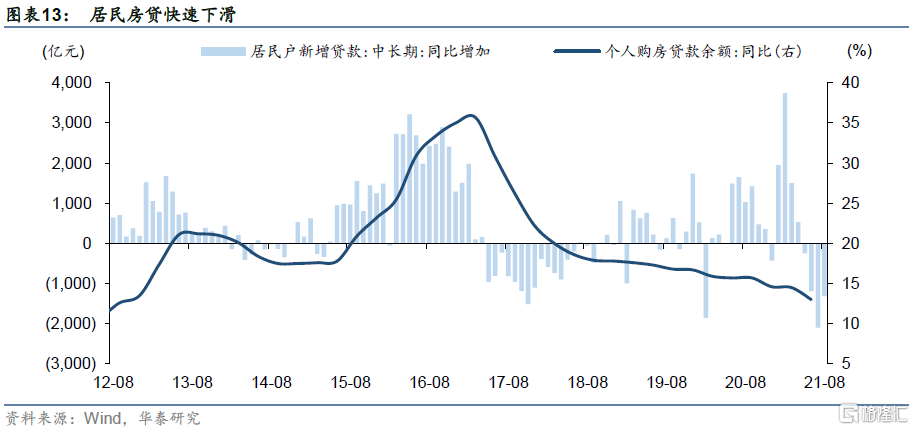 图表13：　居民房贷快速下滑

(亿元)

居民户新增贷款:中长期:同比增加

个人购房贷款余额:同比(右)

(%)

4,000
3,000
2,000
1,000
0
(1,000)
(2,000)
(3,000)

40
35
30
25
20
15
10
5

12-08
13-08
14-08
15-08
16-08
17-08
18-08
19-08
20-08
21-08

资料来源：Wind，华泰研究

格隆汇